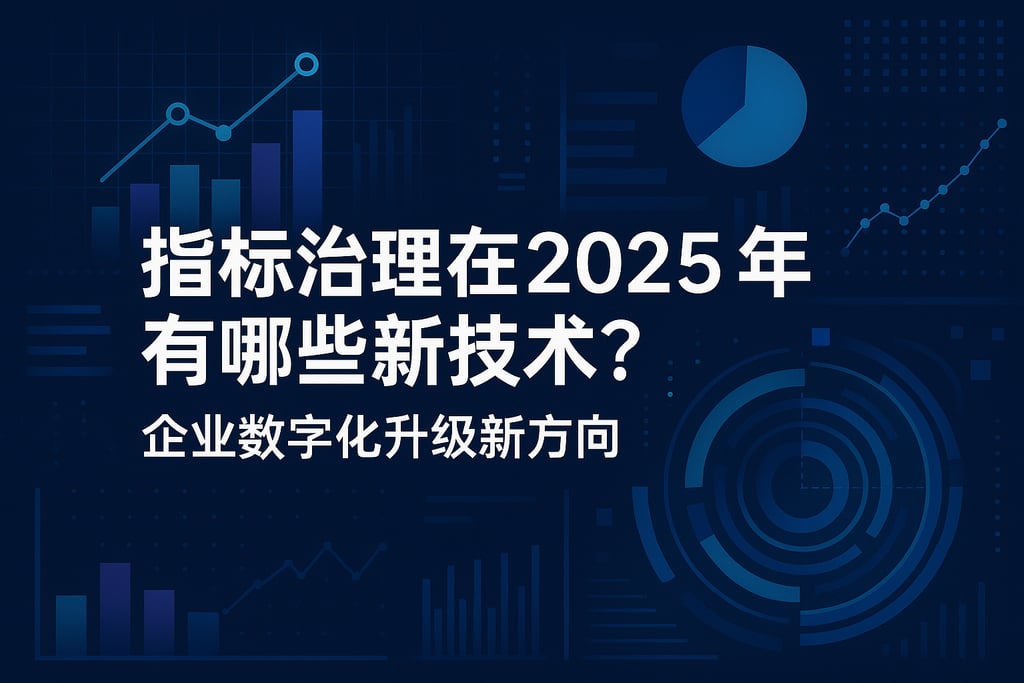 指标治理在2025 年有哪些新技术?

企业数字化升级新方向